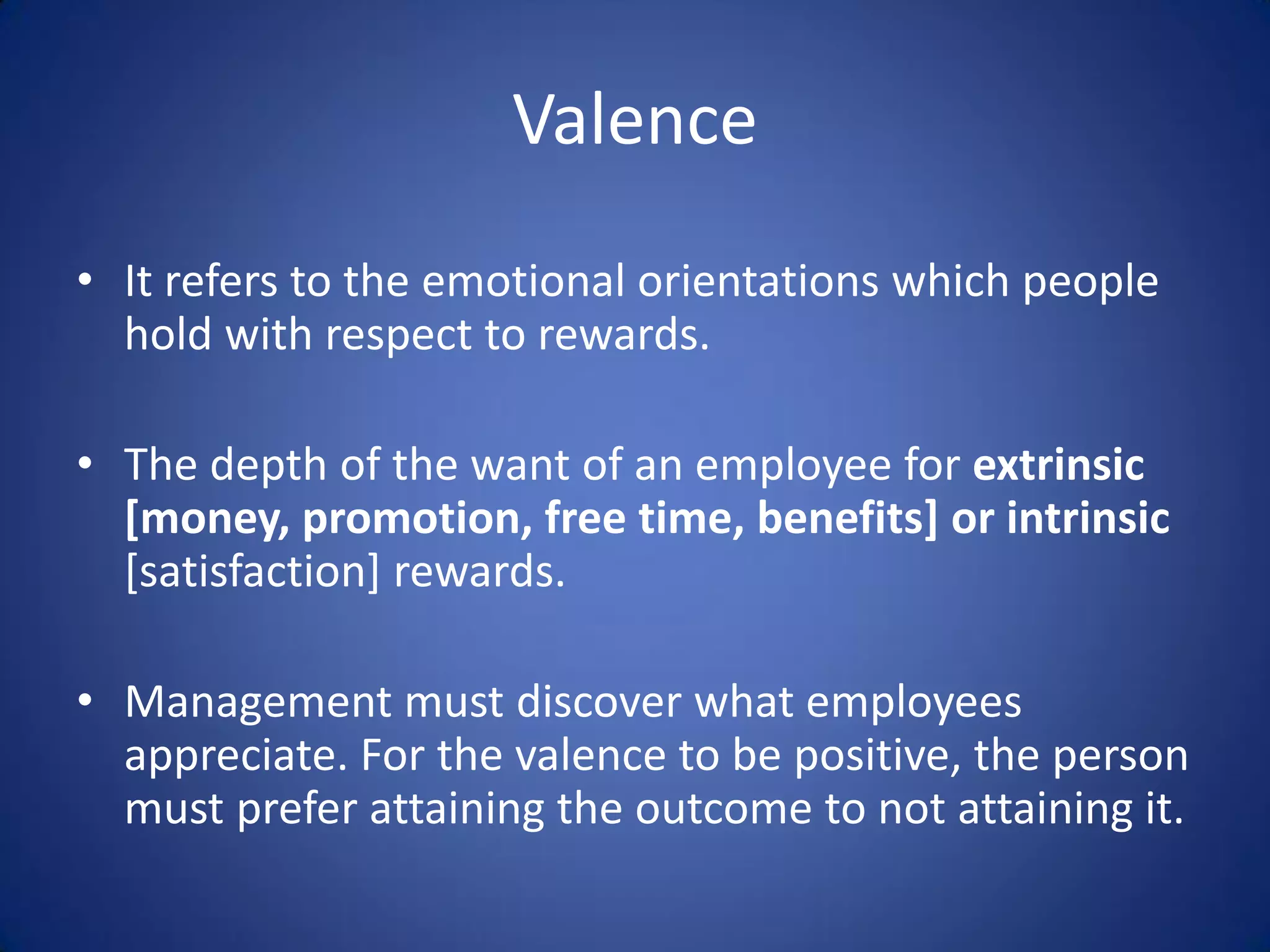 Valence

• It refers to the emotional orientations which people hold with respect to rewards.

• The depth of the want of an employee for extrinsic [money, promotion, free time, benefits] or intrinsic [satisfaction] rewards.

• Management must discover what employees appreciate. For the valence to be positive, the person must prefer attaining the outcome to not attaining it.